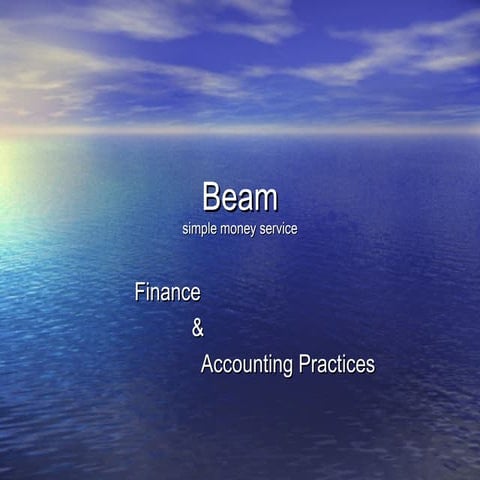 Beam
simple money service

Finance
&
Accounting Practices